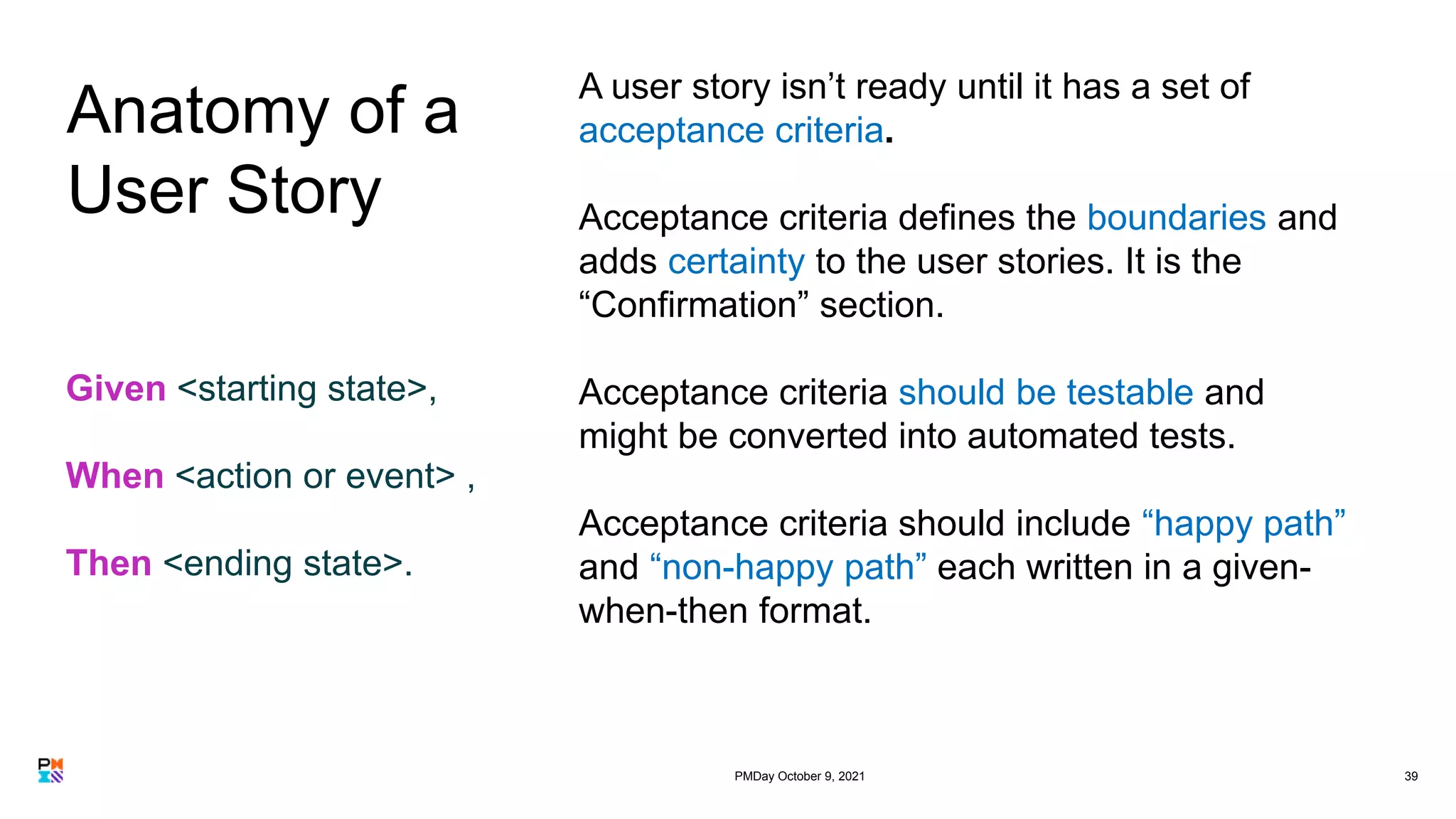 Anatomy of a User Story

Given <starting state>,

When <action or event> ,

Then <ending state>.

A user story isn’t ready until it has a set of acceptance criteria.

Acceptance criteria defines the boundaries and adds certainty to the user stories. It is the “Confirmation” section.

Acceptance criteria should be testable and might be converted into automated tests.

Acceptance criteria should include “happy path” and “non-happy path” each written in a given-when-then format.

PM

PMDay October 9, 2021

39